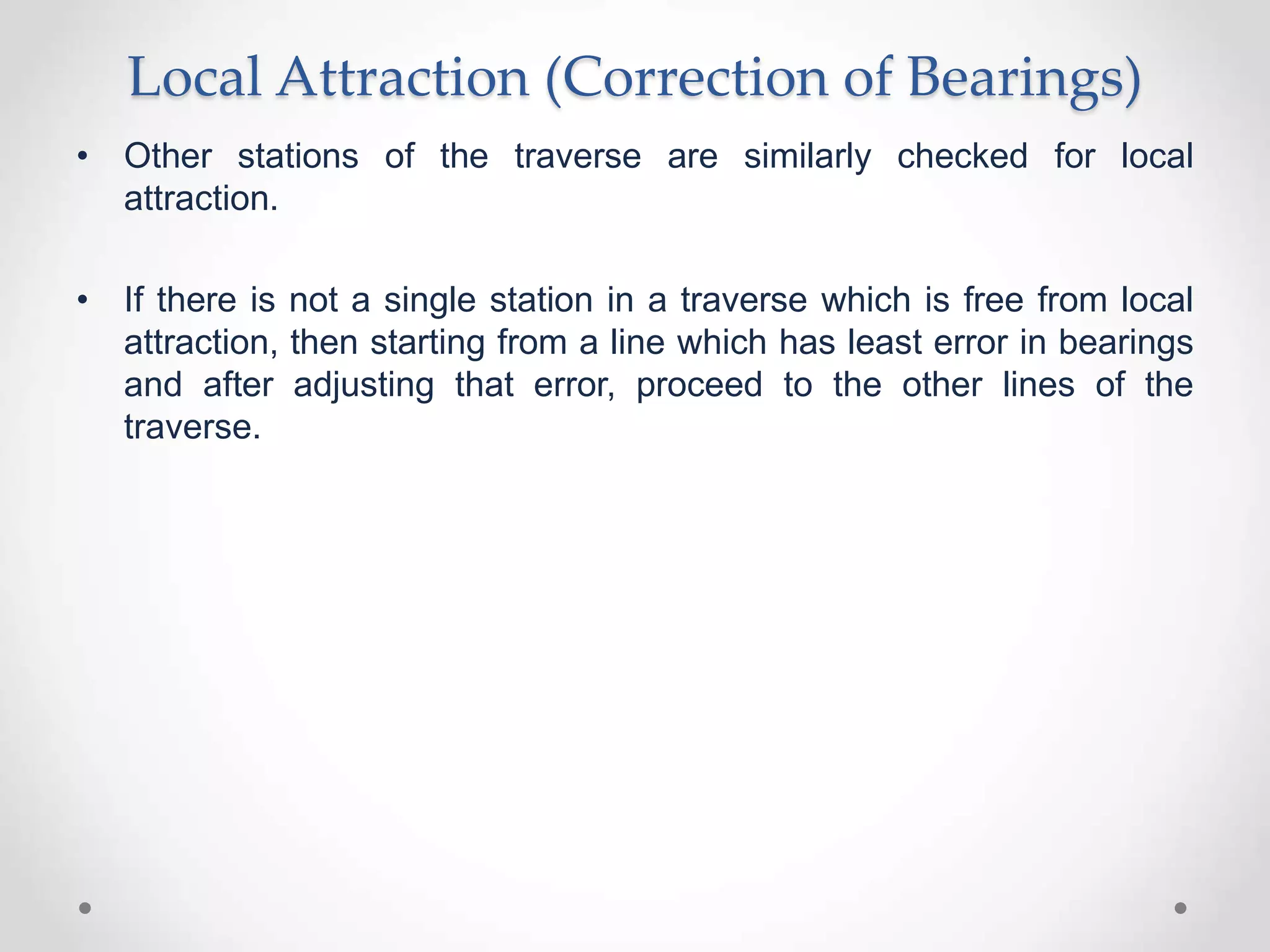 Local Attraction (Correction of Bearings)

• Other stations of the traverse are similarly checked for local attraction.

• If there is not a single station in a traverse which is free from local attraction, then starting from a line which has least error in bearings and after adjusting that error, proceed to the other lines of the traverse.